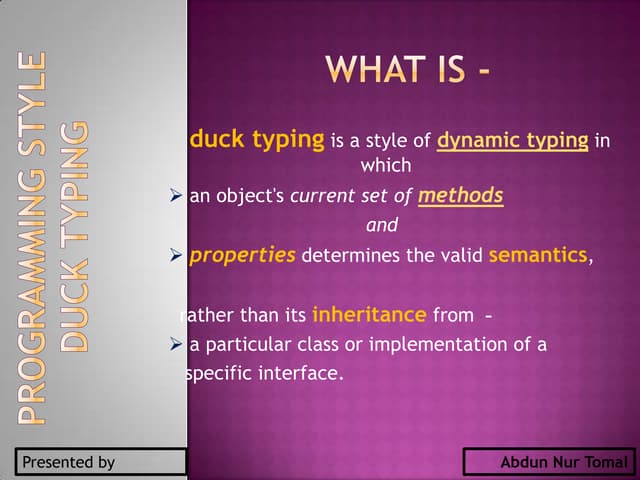 PROGRAMMING STYLE
DUCK TYPING

WHAT IS -

duck typing is a style of dynamic typing in which

➢ an object's current set of methods

and

➢ properties determines the valid semantics,

rather than its inheritance from -

➢ a particular class or implementation of a specific interface.

Presented by

Abdun Nur Tomal